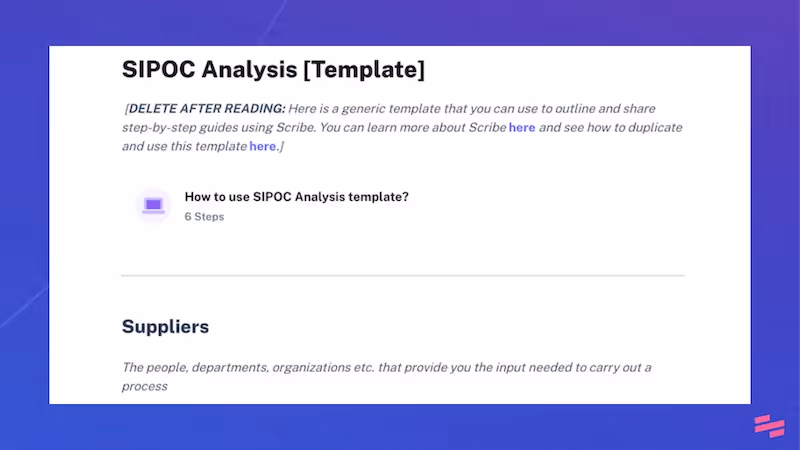 SIPOC Analysis [Template]

[DELETE AFTER READING: Here is a generic template that you can use to outline and share step-by-step guides using Scribe. You can learn more about Scribe here and see how to duplicate and use this template here.]

How to use SIPOC Analysis template?
6 Steps

Suppliers

The people, departments, organizations etc. that provide you the input needed to carry out a process